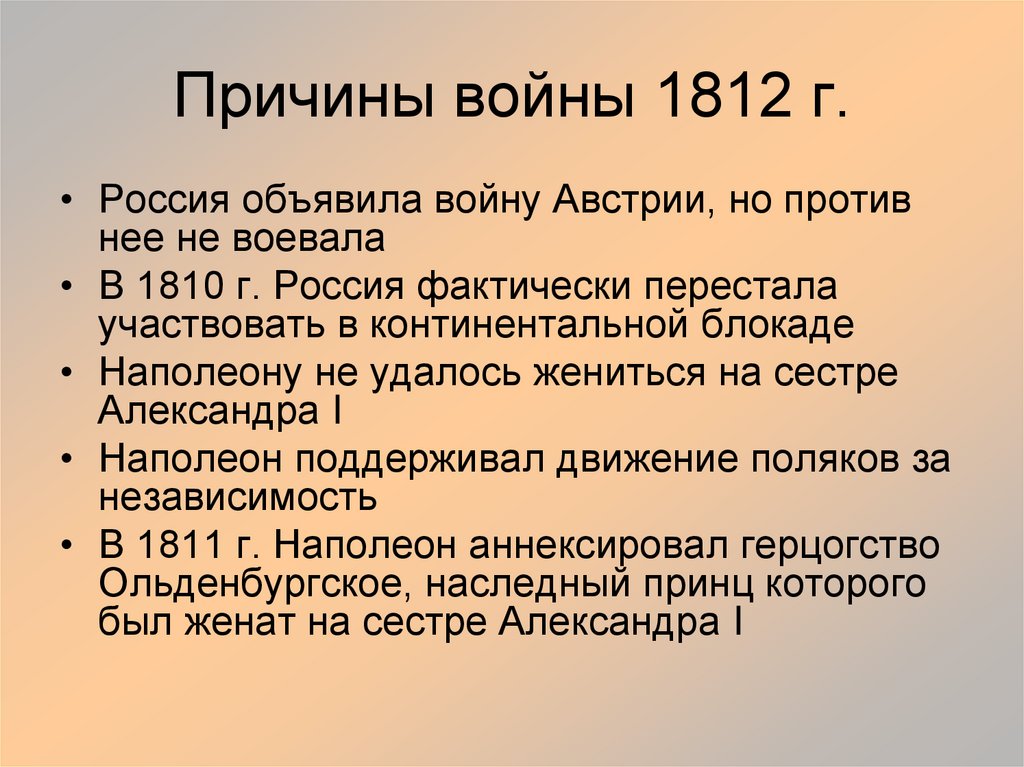 Причины войны 1812 г.

• Россия объявила войну Австрии, но против нее не воевала
• В 1810 г. Россия фактически перестала участвовать в континентальной блокаде
• Наполеону не удалось жениться на сестре Александра I
• Наполеон поддерживал движение поляков за независимость
• В 1811 г. Наполеон аннексировал герцогство Ольденбургское, наследный принц которого был женат на сестре Александра I